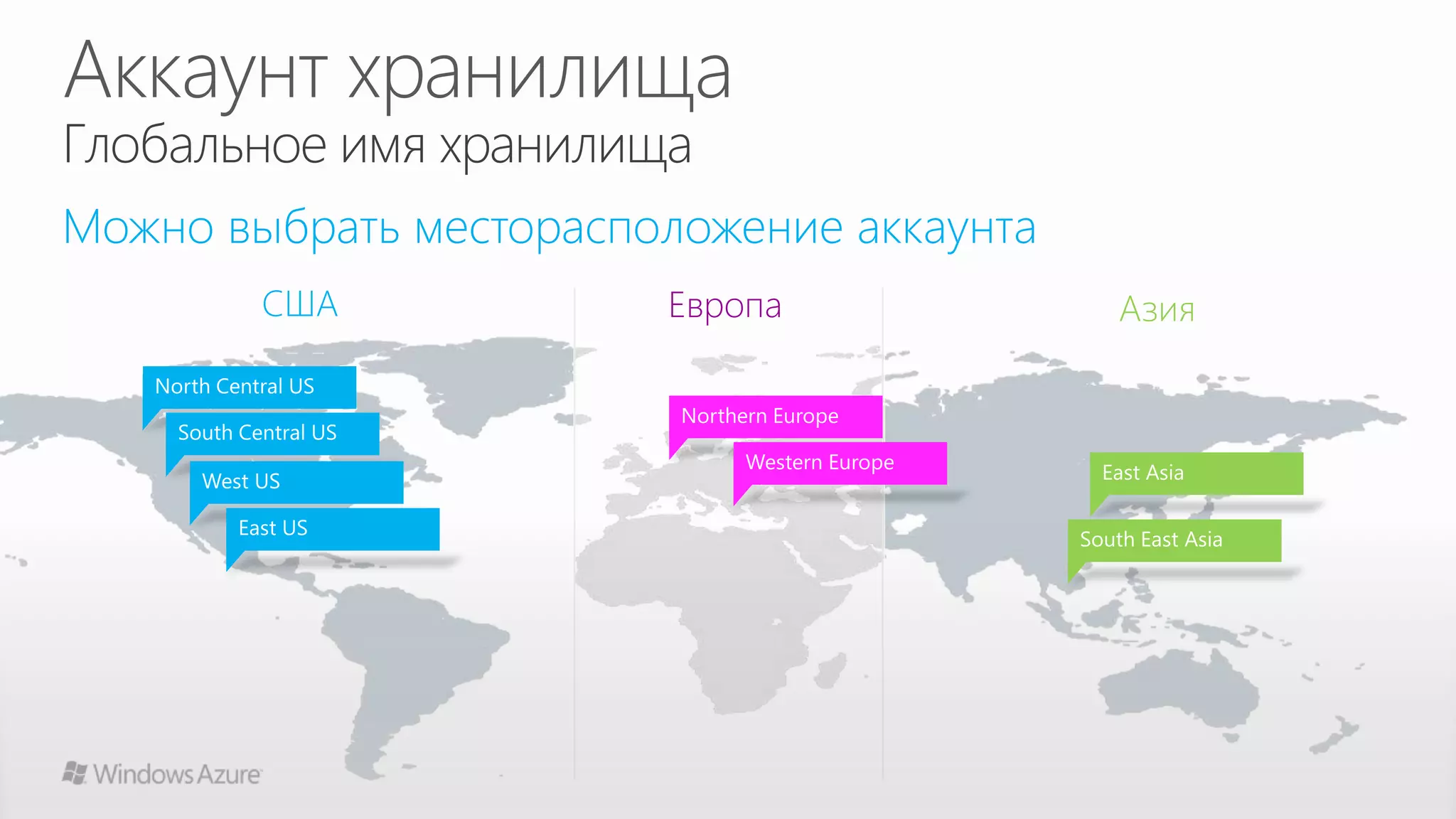 Аккаунт хранилища
Глобальное имя хранилища

Можно выбрать месторасположение аккаунта

США

North Central US
South Central US
West US
East US

Европа

Northern Europe
Western Europe

Азия

East Asia
South East Asia

Windows Azure